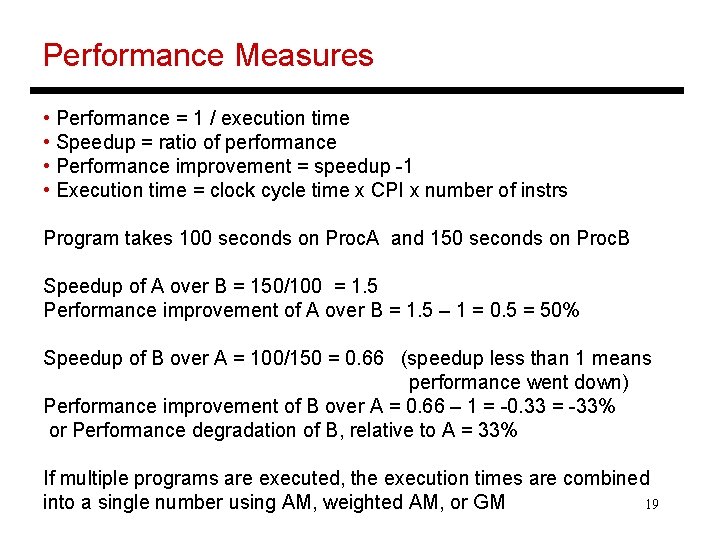 Performance Measures

• Performance = 1 / execution time
• Speedup = ratio of performance
• Performance improvement = speedup -1
• Execution time = clock cycle time x CPI x number of instrs

Program takes 100 seconds on ProcA and 150 seconds on ProcB

Speedup of A over B = 150/100 = 1.5
Performance improvement of A over B = 1.5 – 1 = 0.5 = 50%

Speedup of B over A = 100/150 = 0.66 (speedup less than 1 means performance went down)
Performance improvement of B over A = 0.66 – 1 = -0.33 = -33%
or Performance degradation of B, relative to A = 33%

If multiple programs are executed, the execution times are combined into a single number using AM, weighted AM, or GM

19